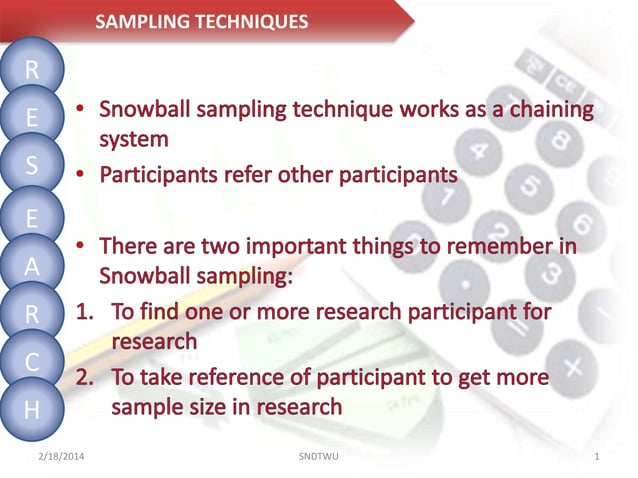 SAMPLING TECHNIQUES

R
E
S
E
A
R
C
H

• Snowball sampling technique works as a chaining system
• Participants refer other participants

• There are two important things to remember in Snowball sampling:
1. To find one or more research participant for research
2. To take reference of participant to get more sample size in research

2/18/2014 SNDTWU 1